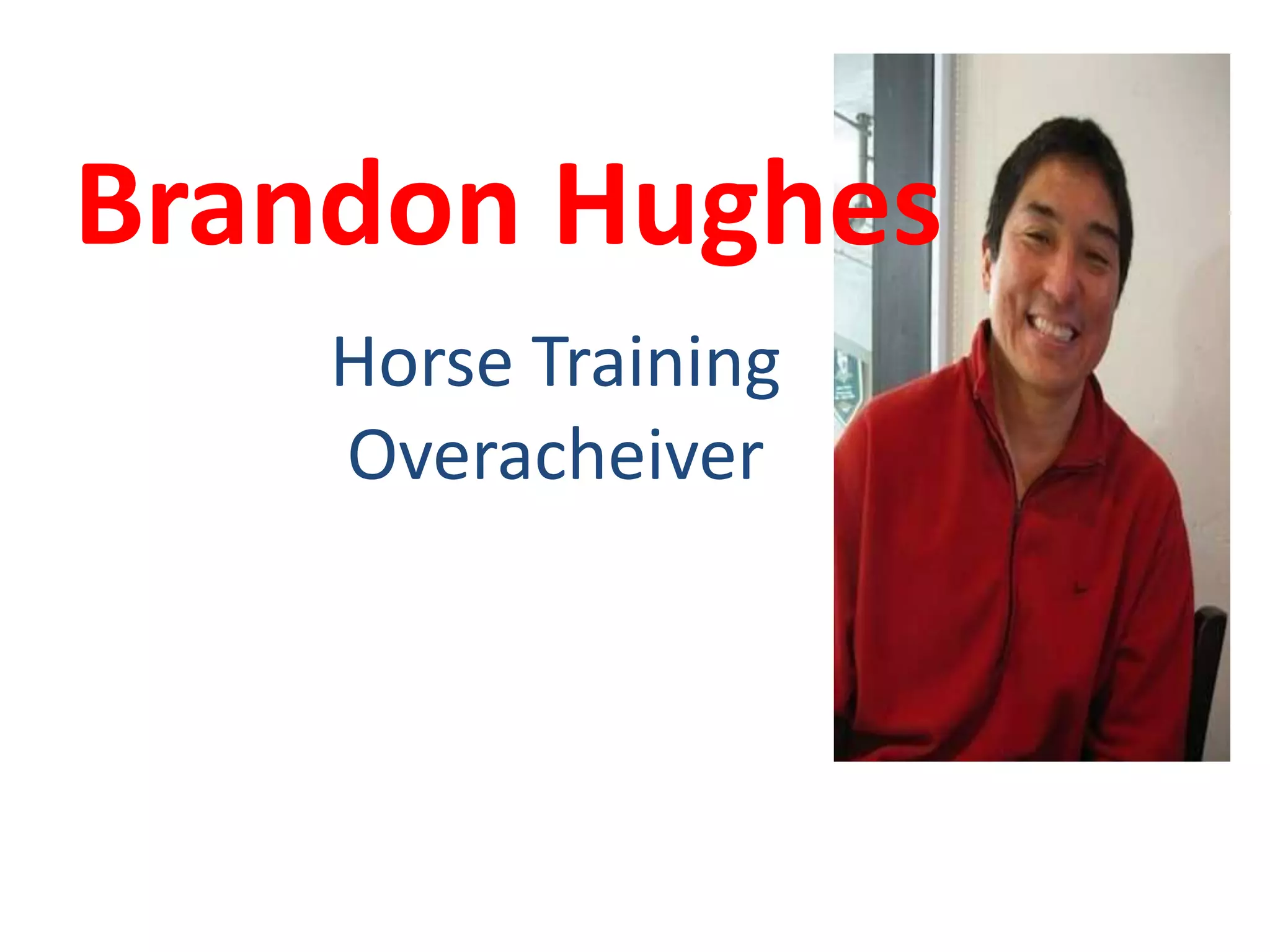 Brandon Hughes

Horse Training Overacheiver